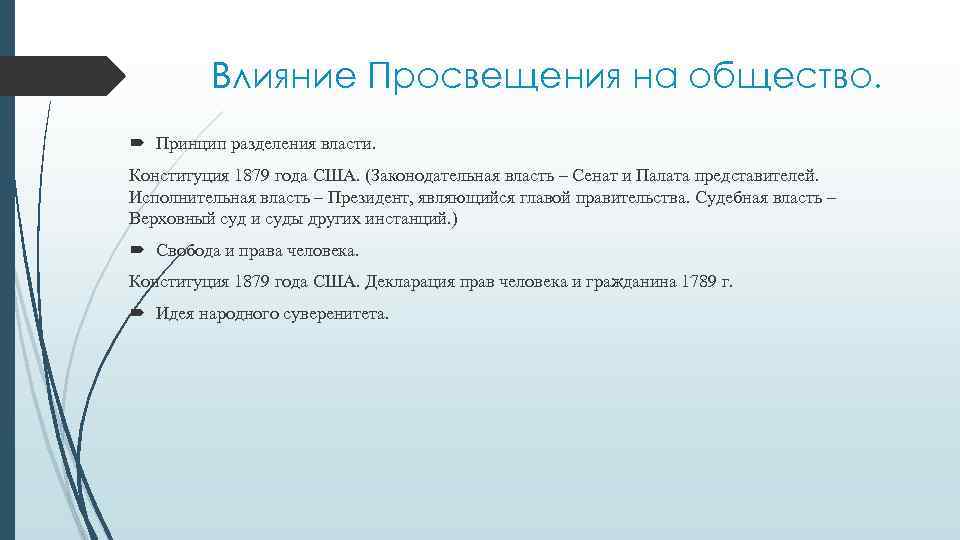 Влияние Просвещения на общество.

Принцип разделения власти.

Конституция 1879 года США. (Законодательная власть – Сенат и Палата представителей. Исполнительная власть – Президент, являющийся главой правительства. Судебная власть – Верховный суд и суды других инстанций.)

Свобода и права человека.

Конституция 1879 года США. Декларация прав человека и гражданина 1789 г.

Идея народного суверенитета.